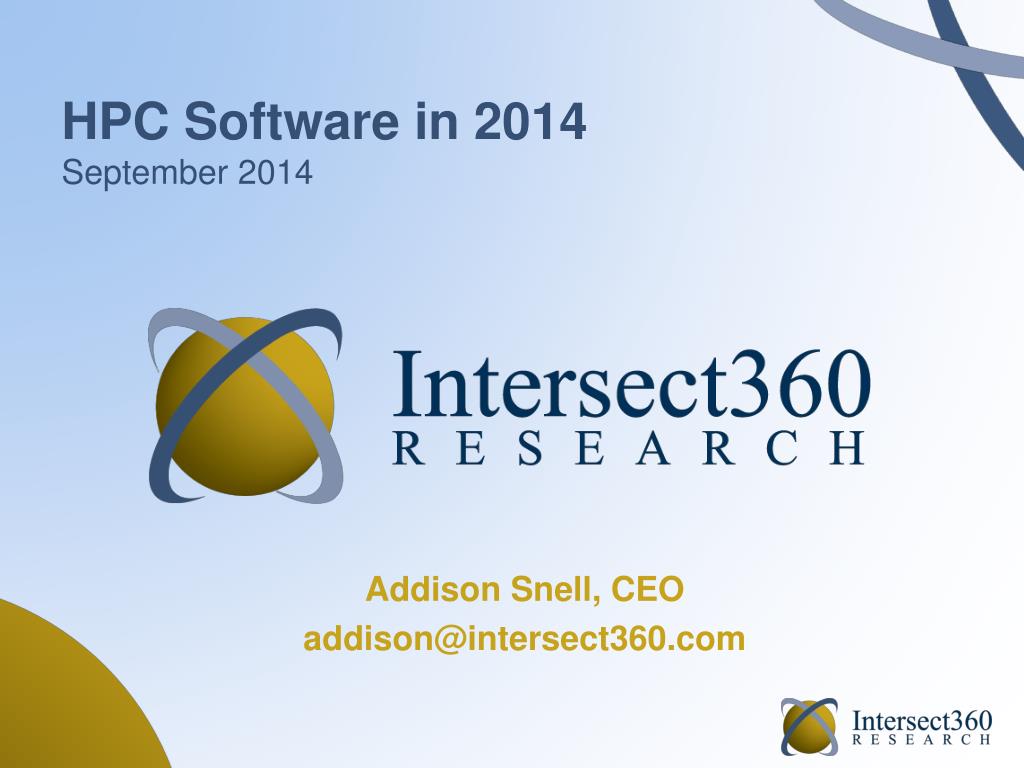 HPC Software in 2014
September 2014

Intersect360
RESEARCH

Addison Snell, CEO
addison@intersect360.com

Intersect360
RESEARCH